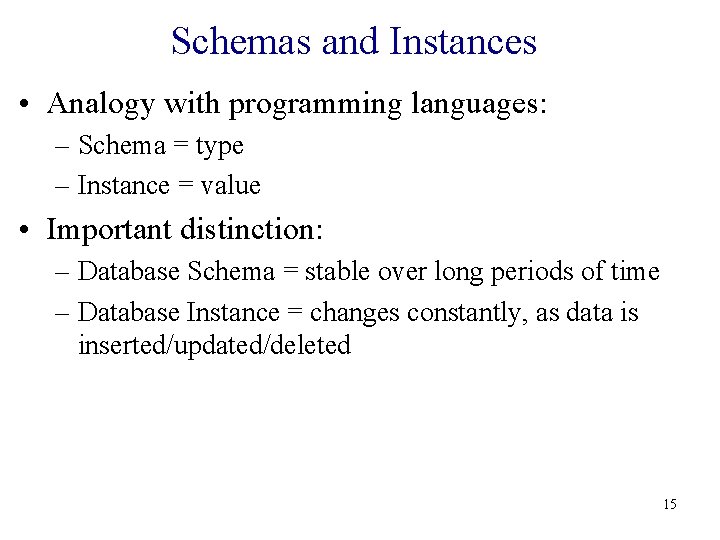 Schemas and Instances

• Analogy with programming languages:
– Schema = type
– Instance = value

• Important distinction:
– Database Schema = stable over long periods of time
– Database Instance = changes constantly, as data is inserted/updated/deleted

15